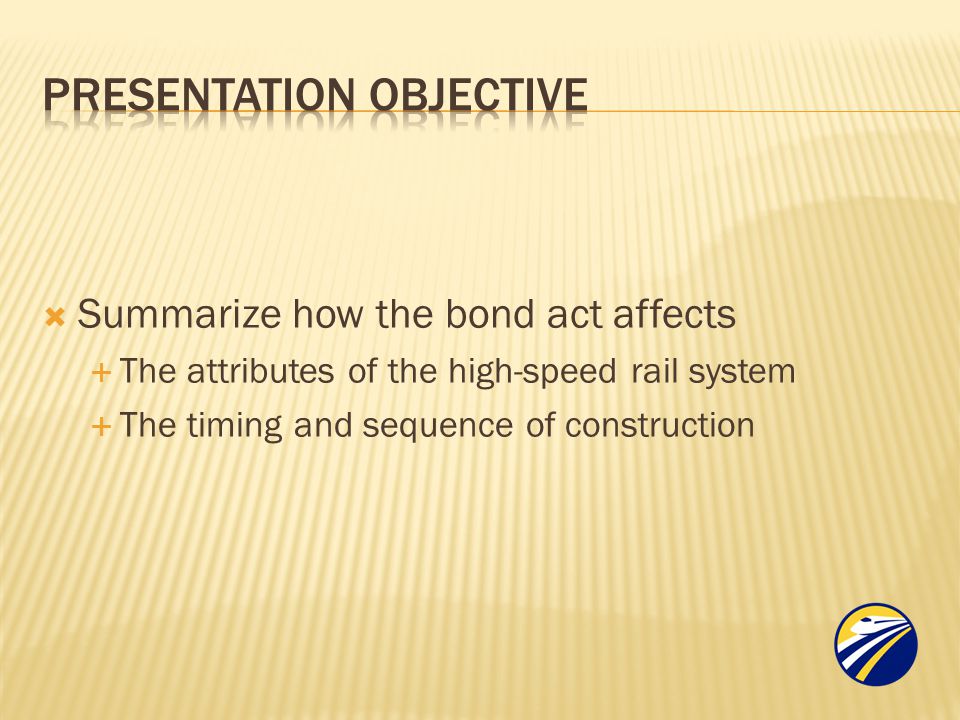 PRESENTATION OBJECTIVE

Summarize how the bond act affects

The attributes of the high-speed rail system

The timing and sequence of construction